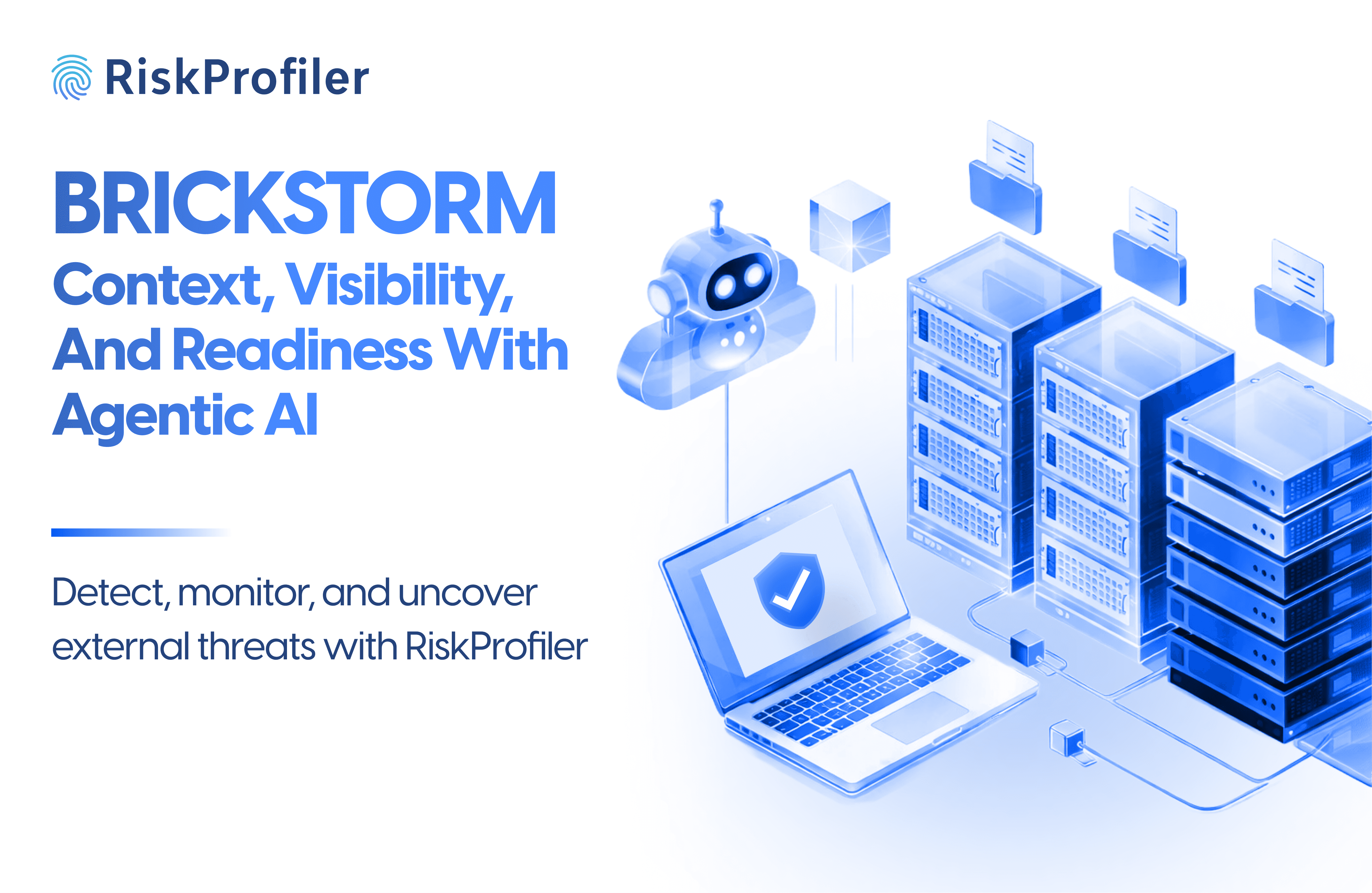 RiskProfiler

BRICKSTORM
Context, Visibility, And Readiness With Agentic AI

Detect, monitor, and uncover external threats with RiskProfiler